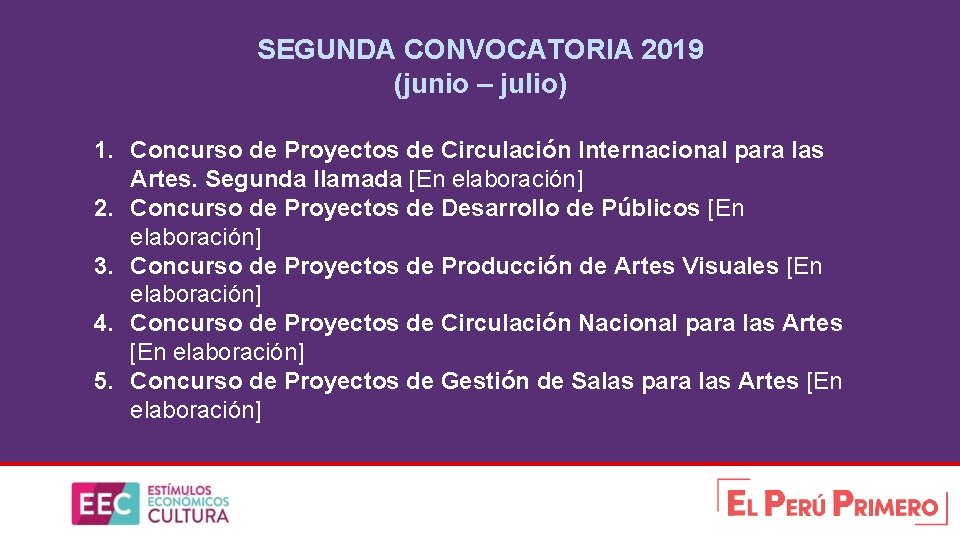 SEGUNDA CONVOCATORIA 2019
(junio – julio)

1. Concurso de Proyectos de Circulación Internacional para las Artes. Segunda llamada [En elaboración]
2. Concurso de Proyectos de Desarrollo de Públicos [En elaboración]
3. Concurso de Proyectos de Producción de Artes Visuales [En elaboración]
4. Concurso de Proyectos de Circulación Nacional para las Artes [En elaboración]
5. Concurso de Proyectos de Gestión de Salas para las Artes [En elaboración]

EEC ESTÍMULOS ECONÓMICOS CULTURA

EL PERÚ PRIMERO